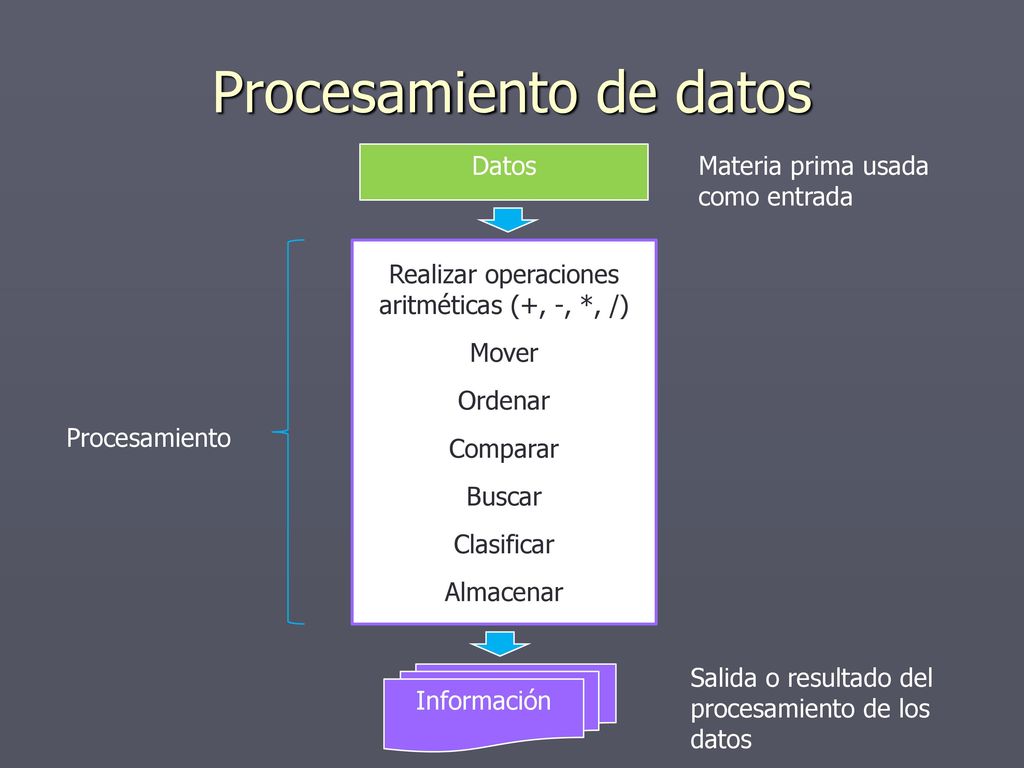 Procesamiento de datos

Datos

Materia prima usada como entrada

Procesamiento

Realizar operaciones aritméticas (+, -, *, /)

Mover

Ordenar

Comparar

Buscar

Clasificar

Almacenar

Información

Salida o resultado del procesamiento de los datos